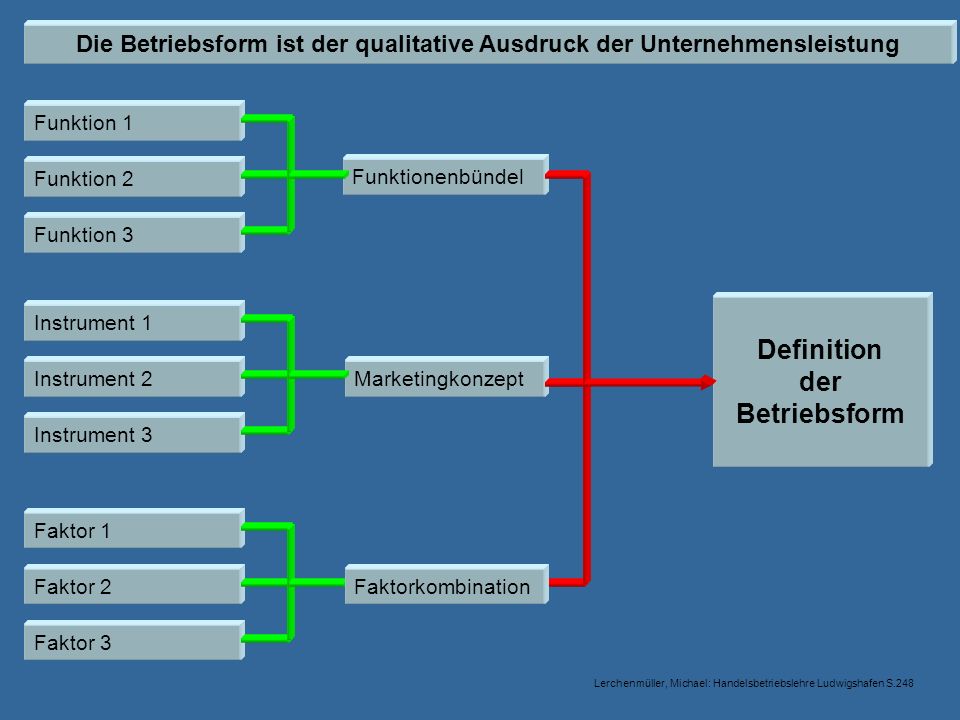 Die Betriebsform ist der qualitative Ausdruck der Unternehmensleistung

Funktion 1

Funktion 2

Funktion 3

Funktionenbündel

Instrument 1

Instrument 2

Instrument 3

Marketingkonzept

Faktor 1

Faktor 2

Faktor 3

Faktorkombination

Definition der Betriebsform

Lerchenmüller, Michael: Handelsbetriebslehre Ludwigshafen S.248